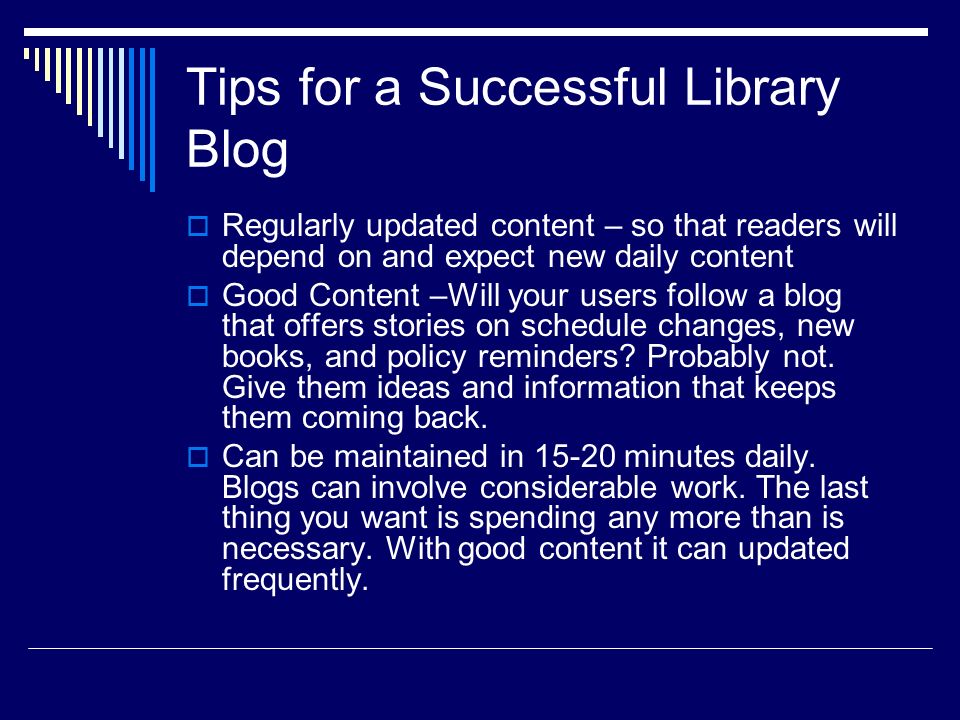 Tips for a Successful Library Blog

Regularly updated content – so that readers will depend on and expect new daily content

Good Content –Will your users follow a blog that offers stories on schedule changes, new books, and policy reminders? Probably not. Give them ideas and information that keeps them coming back.

Can be maintained in 15-20 minutes daily. Blogs can involve considerable work. The last thing you want is spending any more than is necessary. With good content it can updated frequently.